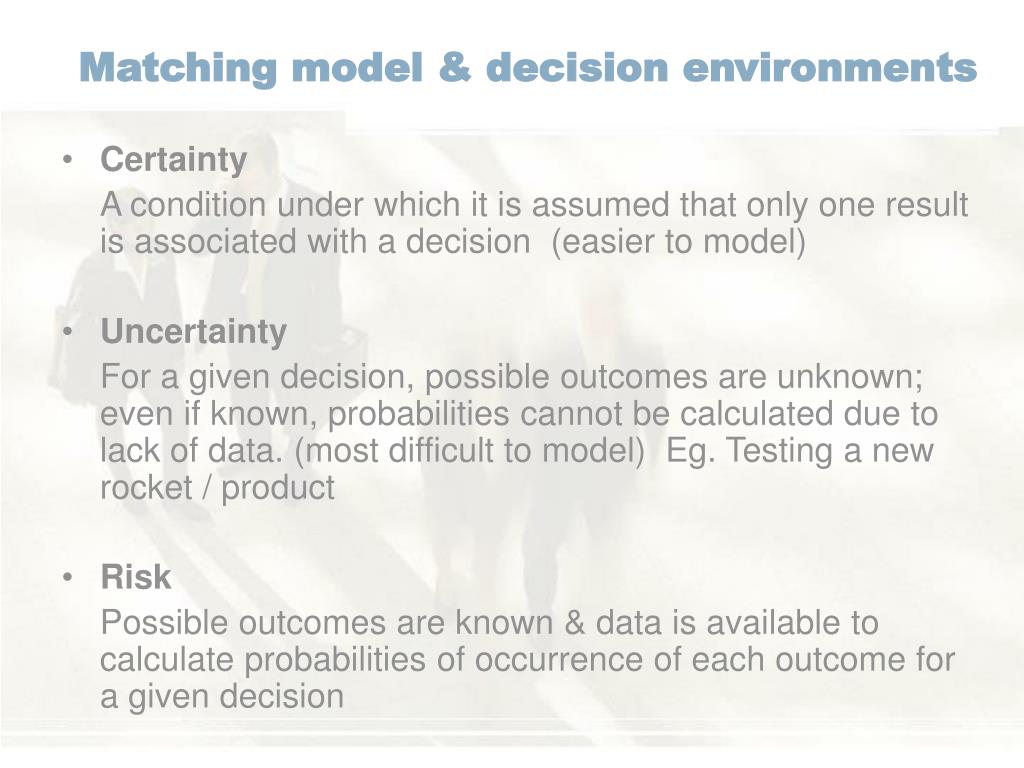 Matching model & decision environments

• Certainty

A condition under which it is assumed that only one result is associated with a decision (easier to model)

• Uncertainty

For a given decision, possible outcomes are unknown; even if known, probabilities cannot be calculated due to lack of data. (most difficult to model) Eg. Testing a new rocket / product

• Risk

Possible outcomes are known & data is available to calculate probabilities of occurrence of each outcome for a given decision